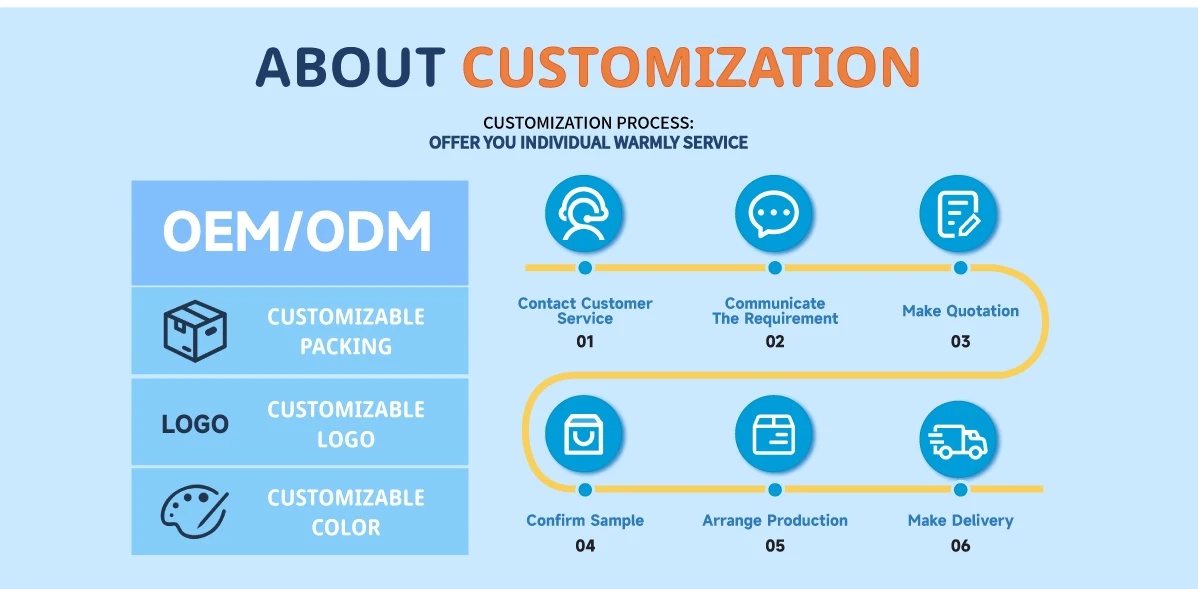 ABOUT CUSTOMIZATION

CUSTOMIZATION PROCESS:
OFFER YOU INDIVIDUAL WARMLY SERVICE

OEM/ODM

CUSTOMIZABLE PACKING

LOGO

CUSTOMIZABLE LOGO

CUSTOMIZABLE COLOR

Contact Customer Service
01

Communicate The Requirement
02

Make Quotation
03

Confirm Sample
04

Arrange Production
05

Make Delivery
06